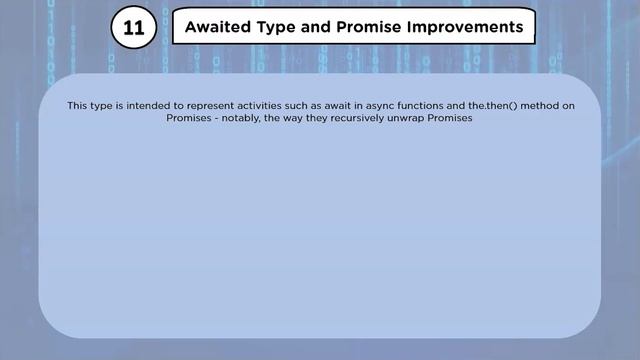 11

Awaited Type and Promise Improvements

This type is intended to represent activities such as await in async functions and the.then() method on Promises - notably, the way they recursively unwrap Promises